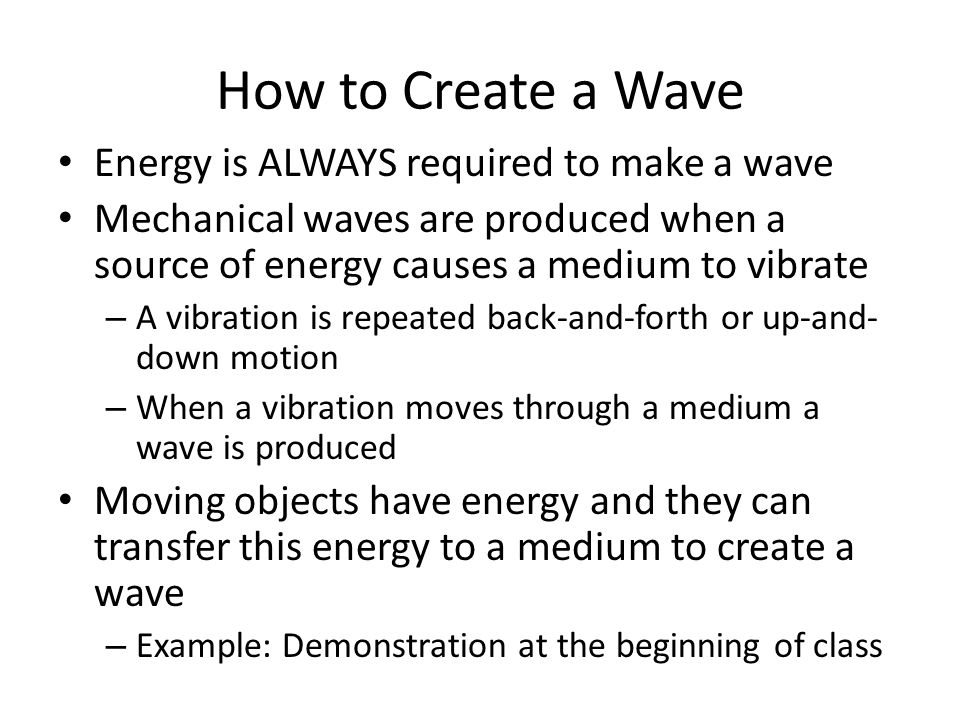 How to Create a Wave

• Energy is ALWAYS required to make a wave
• Mechanical waves are produced when a source of energy causes a medium to vibrate
– A vibration is repeated back-and-forth or up-and-down motion
– When a vibration moves through a medium a wave is produced
• Moving objects have energy and they can transfer this energy to a medium to create a wave
– Example: Demonstration at the beginning of class